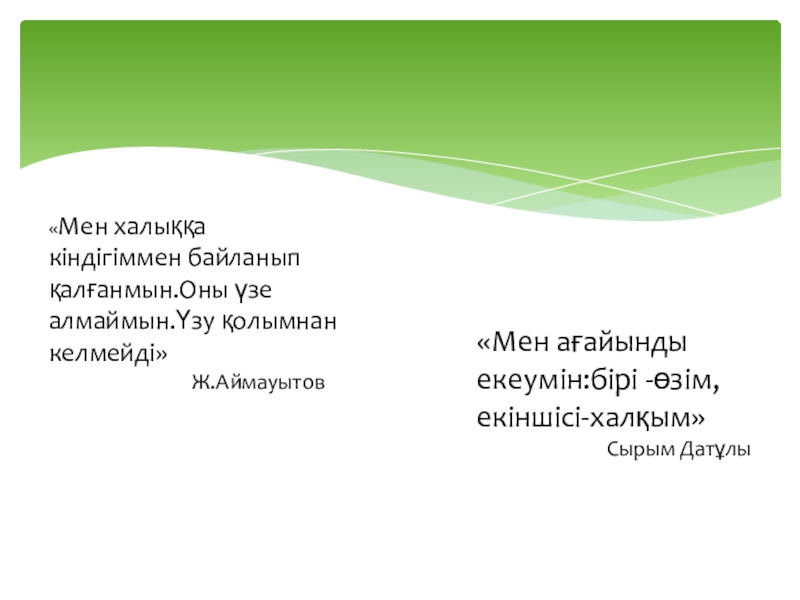 «Мен халыққа кіндігіммен байланып қалғанмын.Оны үзе алмаймын.Үзу қолымнан келмейді»
Ж.Аймауытов

«Мен ағайынды екеумін:бірі -өзім, екіншісі-халқым»
Сырым Датұлы